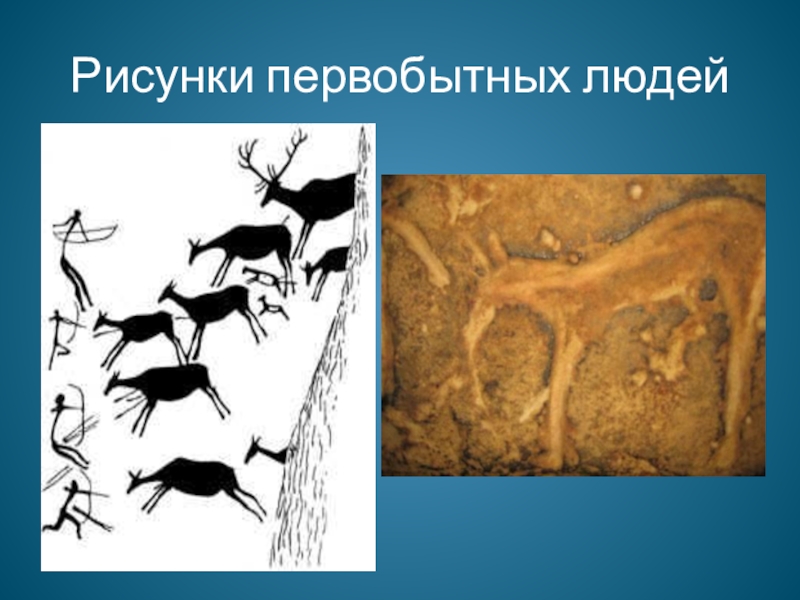 Рисунки первобытных людей